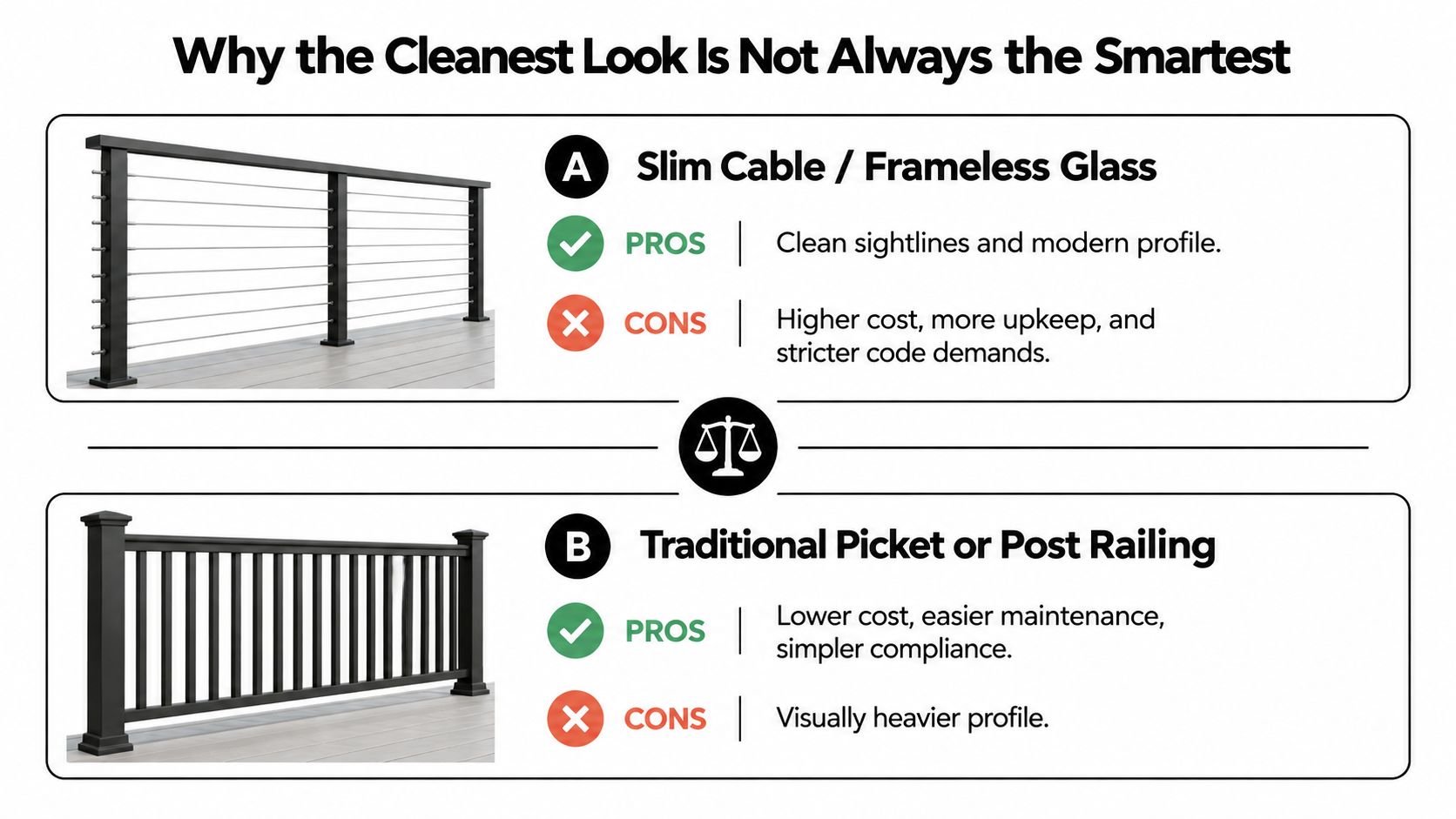 Why the Cleanest Look Is Not Always the Smartest

A Slim Cable / Frameless Glass

PROS | Clean sightlines and modern profile.

CONS | Higher cost, more upkeep, and stricter code demands.

B Traditional Picket or Post Railing

PROS | Lower cost, easier maintenance, simpler compliance.

CONS | Visually heavier profile.